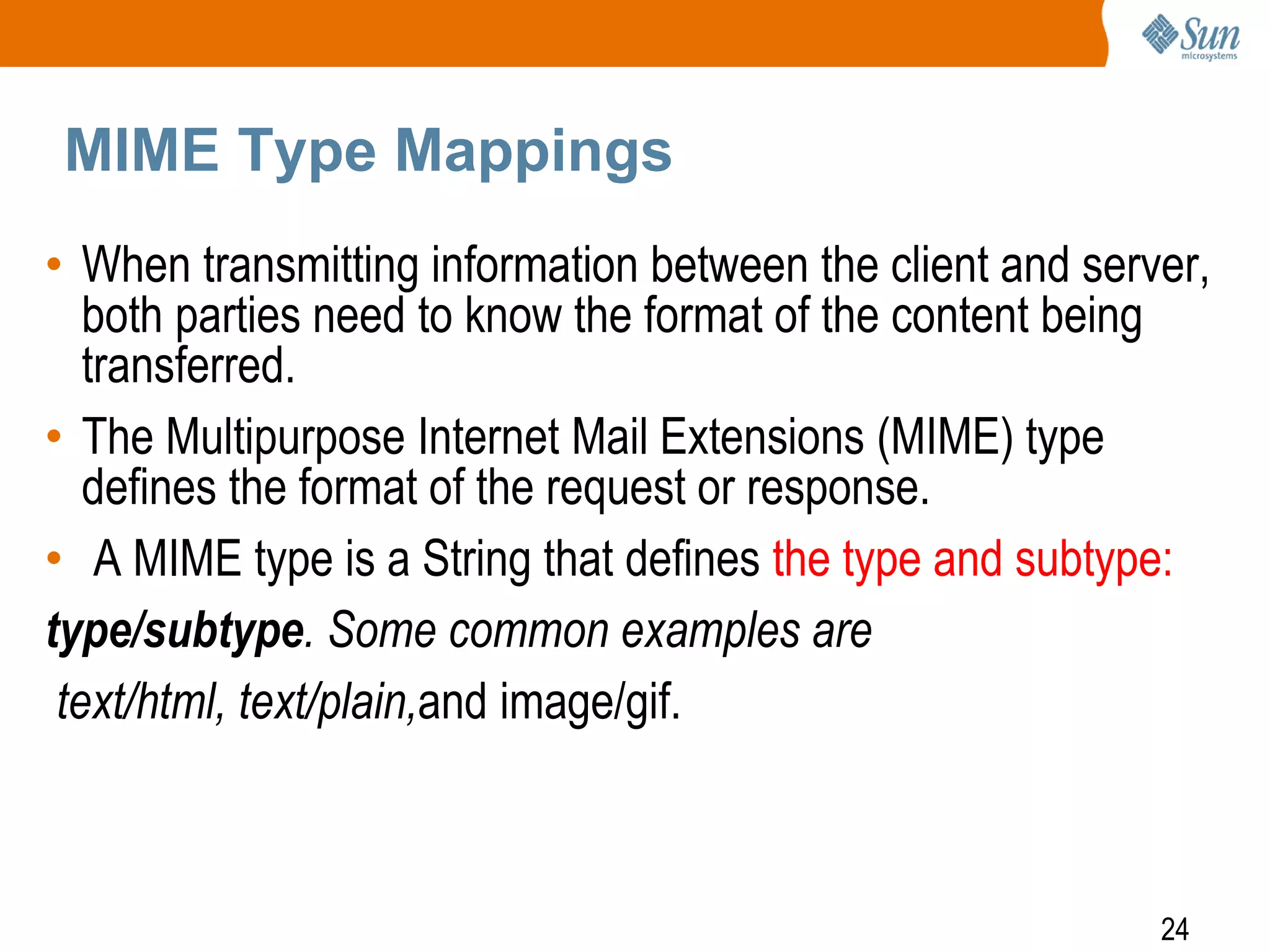 Sun microsystems

MIME Type Mappings

• When transmitting information between the client and server, both parties need to know the format of the content being transferred.

• The Multipurpose Internet Mail Extensions (MIME) type defines the format of the request or response.

• A MIME type is a String that defines the type and subtype:

type/subtype. Some common examples are

text/html, text/plain,and image/gif.

24